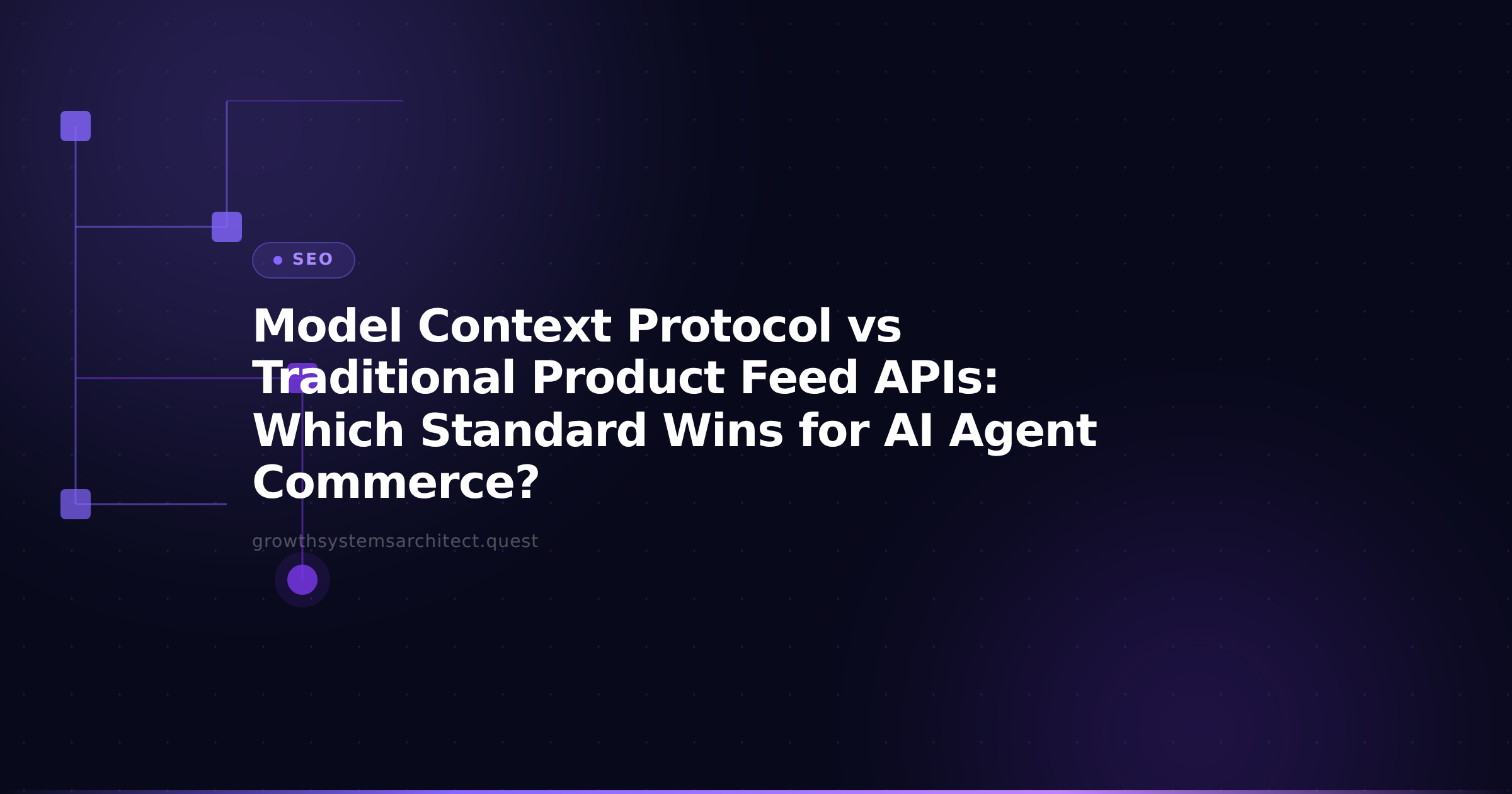 SEO

Model Context Protocol vs Traditional Product Feed APIs: Which Standard Wins for AI Agent Commerce?

growthsystemsarchitect.quest